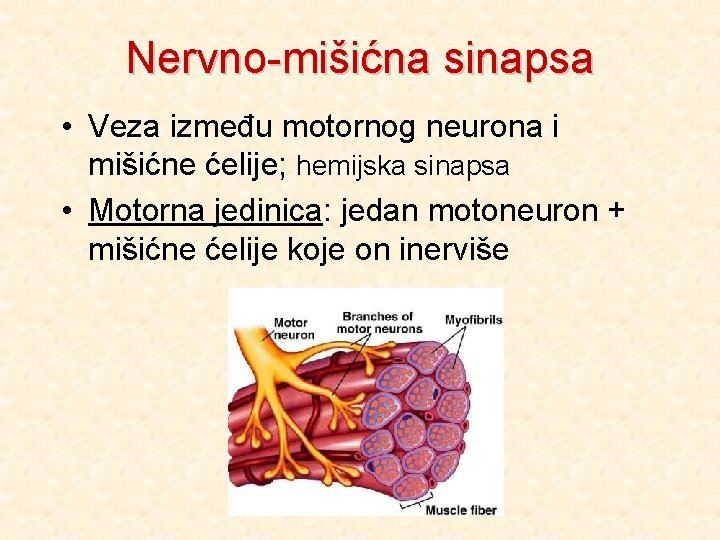 Nervno-mišićna sinapsa

• Veza između motornog neurona i mišićne ćelije; hemijska sinapsa

• Motorna jedinica: jedan motoneuron + mišićne ćelije koje on inerviše

Motor neuron

Branches of motor neurons

Myofibrils

Muscle fiber